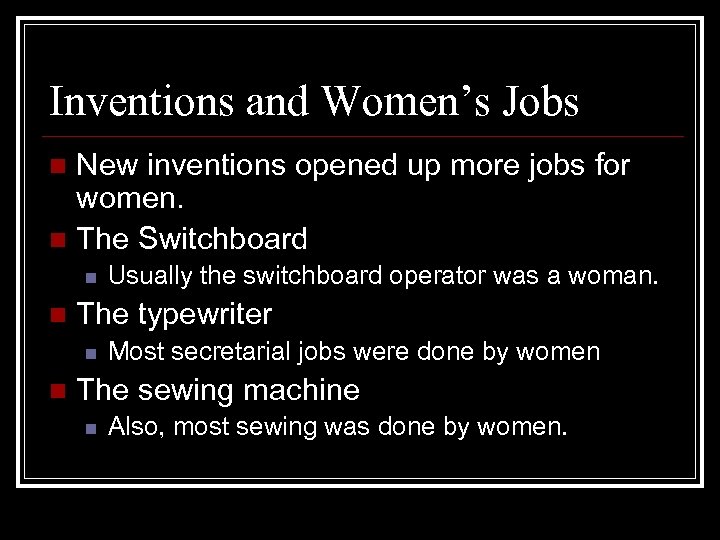 Inventions and Women's Jobs

- New inventions opened up more jobs for women.
- The Switchboard
  - Usually the switchboard operator was a woman.
- The typewriter
  - Most secretarial jobs were done by women
- The sewing machine
  - Also, most sewing was done by women.